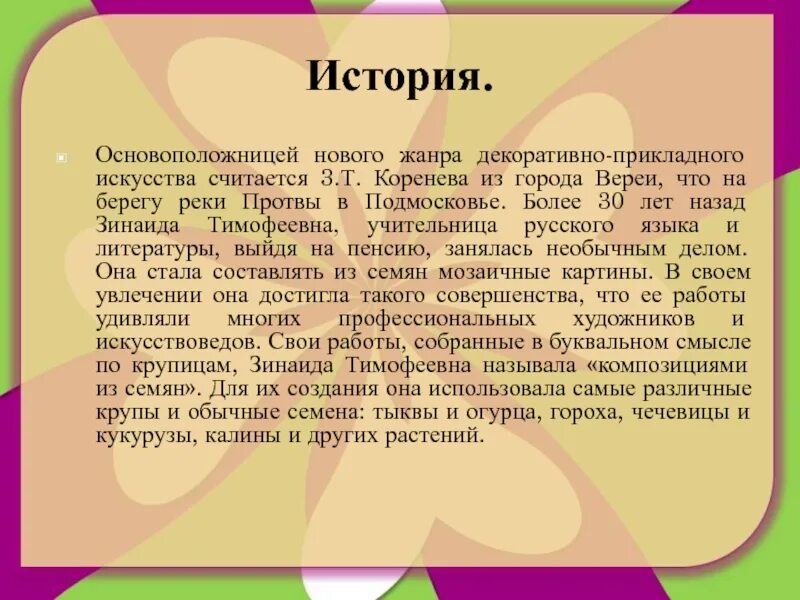 История.

Основоположницей нового жанра декоративно-прикладного искусства считается З.Т. Коренева из города Вереи, что на берегу реки Протвы в Подмосковье. Более 30 лет назад Зинаида Тимофеевна, учительница русского языка и литературы, выйдя на пенсию, занялась необычным делом. Она стала составлять из семян мозаичные картины. В своем увлечении она достигла такого совершенства, что ее работы удивляли многих профессиональных художников и искусствоведов. Свои работы, собранные в буквальном смысле по крупицам, Зинаида Тимофеевна называла «композициями из семян». Для их создания она использовала самые различные крупы и обычные семена: тыквы и огурца, гороха, чечевицы и кукурузы, калины и других растений.